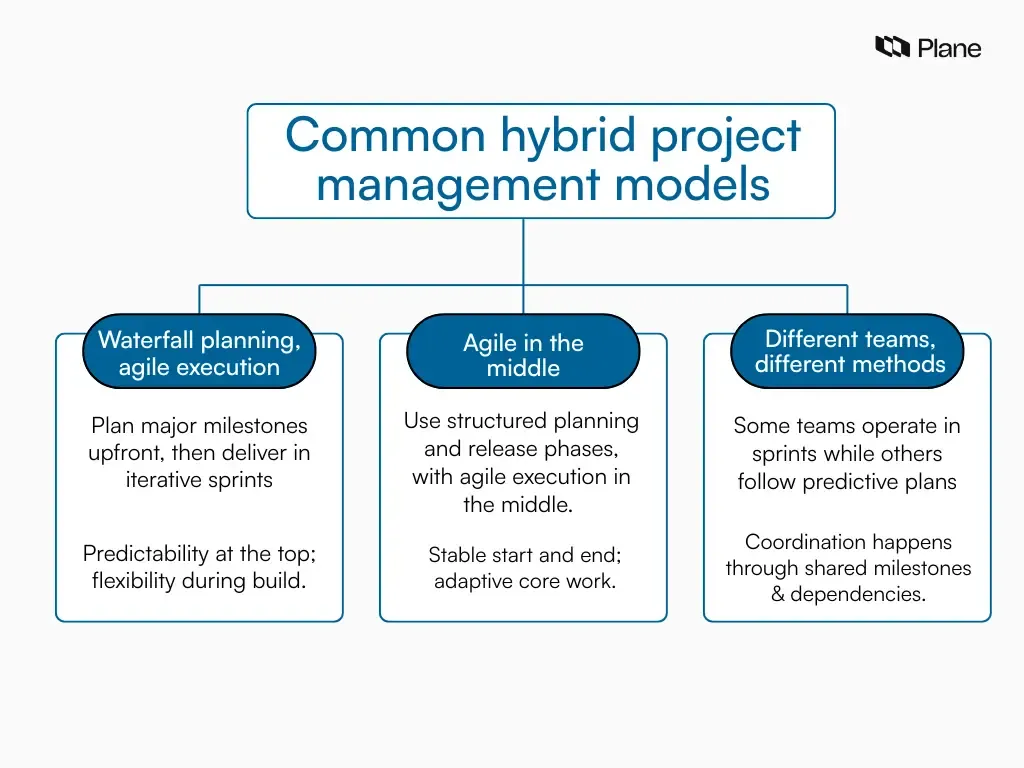 Plane

Common hybrid project management models

Waterfall planning, agile execution

Plan major milestones upfront, then deliver in iterative sprints

Predictability at the top; flexibility during build.

Agile in the middle

Use structured planning and release phases, with agile execution in the middle.

Stable start and end; adaptive core work.

Different teams, different methods

Some teams operate in sprints while others follow predictive plans

Coordination happens through shared milestones & dependencies.